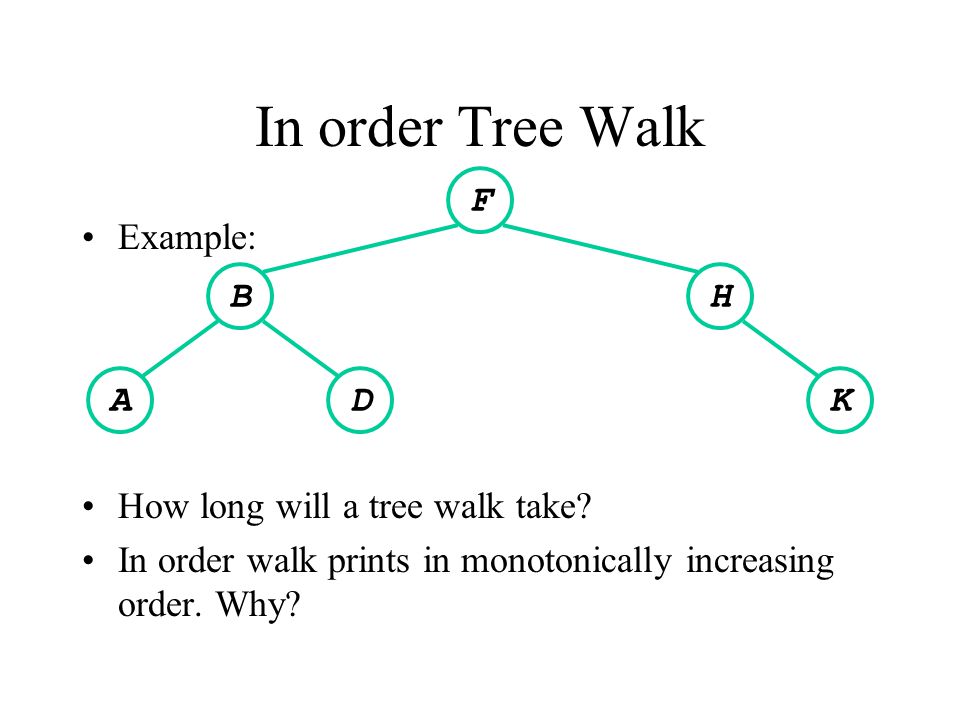 In order Tree Walk

• Example:

F
B
H
A
D
K

• How long will a tree walk take?
• In order walk prints in monotonically increasing order. Why?